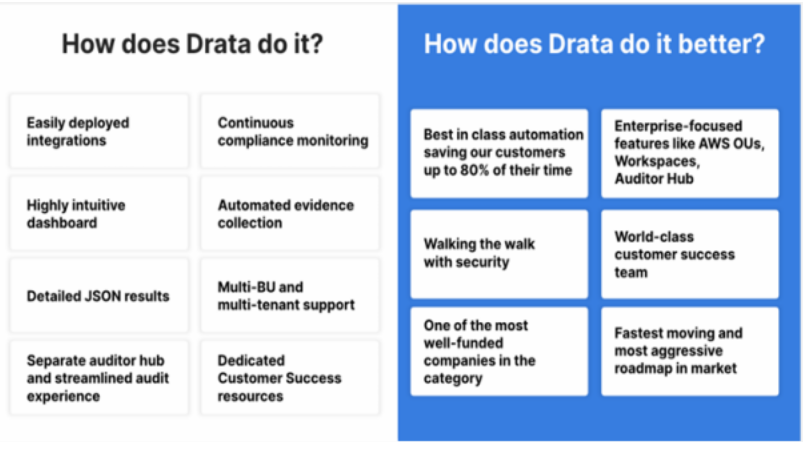 How does Drata do it?

Easily deployed integrations

Continuous compliance monitoring

Highly intuitive dashboard

Automated evidence collection

Detailed JSON results

Multi-BU and multi-tenant support

Separate auditor hub and streamlined audit experience

Dedicated Customer Success resources

How does Drata do it better?

Best in class automation saving our customers up to 80% of their time

Enterprise-focused features like AWS OUs, Workspaces, Auditor Hub

Walking the walk with security

World-class customer success team

One of the most well-funded companies in the category

Fastest moving and most aggressive roadmap in market